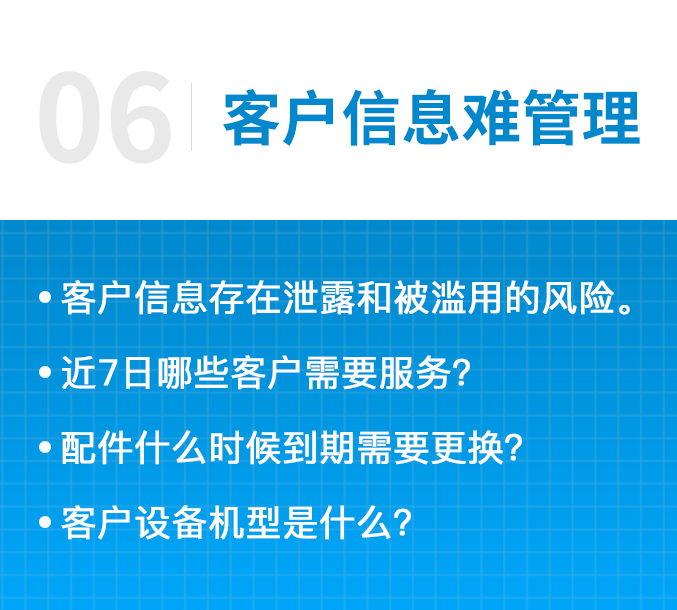 06 客户信息难管理

• 客户信息存在泄露和被滥用的风险。

• 近7日哪些客户需要服务?

• 配件什么时候到期需要更换?

• 客户设备机型是什么?